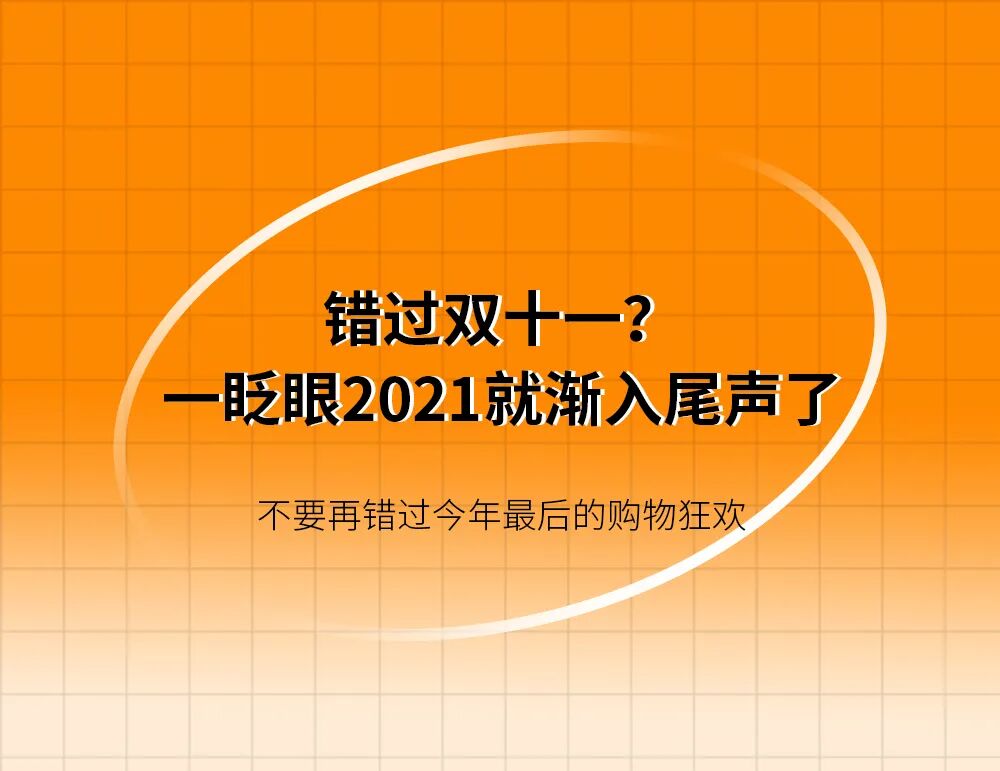 错过双十一?
一眨眼2021就渐入尾声了

不要再错过今年最后的购物狂欢